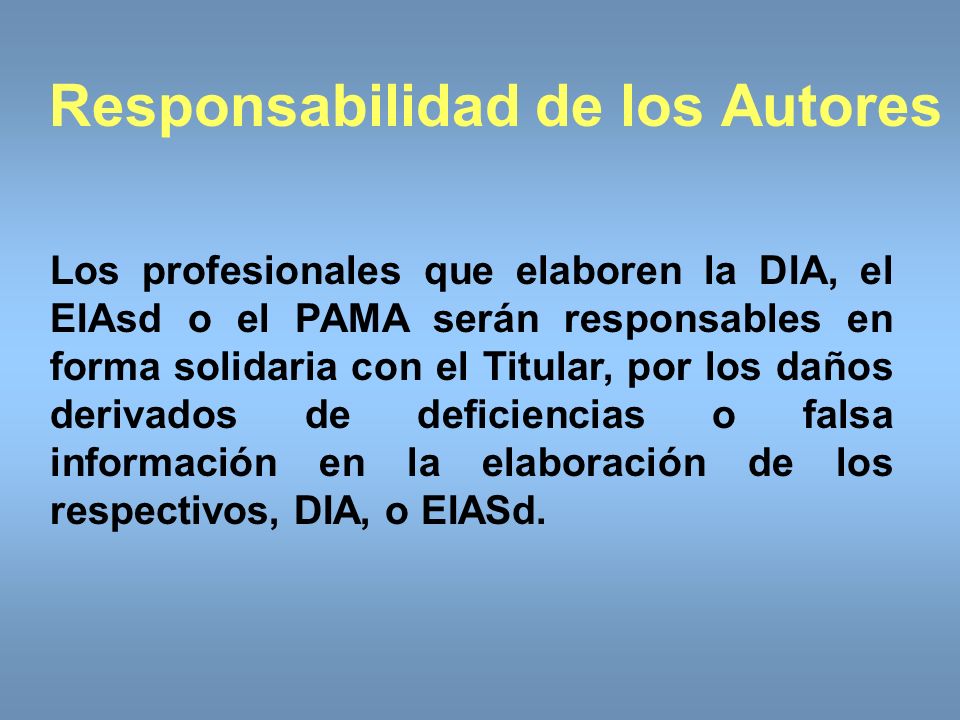 Responsabilidad de los Autores

Los profesionales que elaboren la DIA, el EIAsd o el PAMA serán responsables en forma solidaria con el Titular, por los daños derivados de deficiencias o falsa información en la elaboración de los respectivos, DIA, o EIASd.